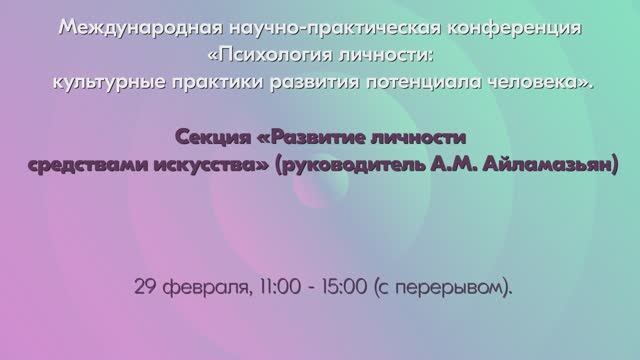 Международная научно-практическая конференция «Психология личности: культурные практики развития потенциала человека».

Секция «Развитие личности средствами искусства» (руководитель А.М. Айламазьян)

29 февраля, 11:00 - 15:00 (с перерывом).